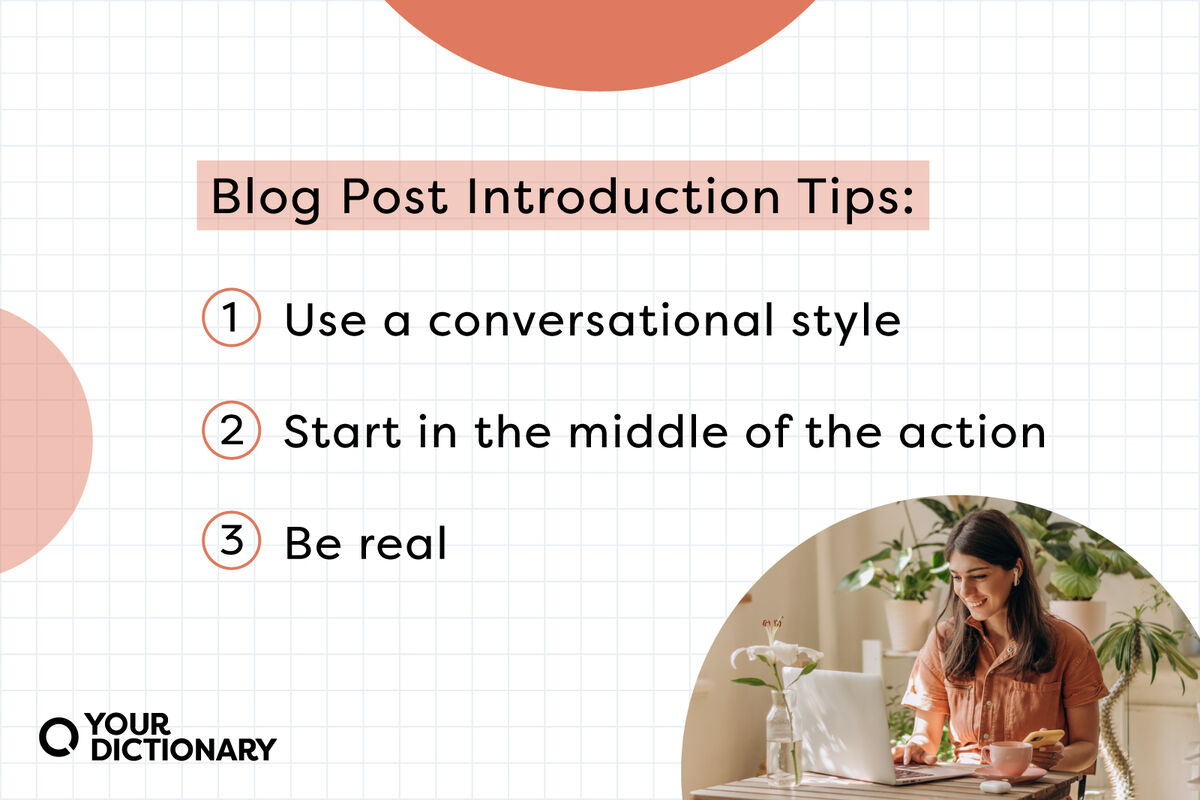 Blog Post Introduction Tips:

1 Use a conversational style

2 Start in the middle of the action

3 Be real

YOUR DICTIONARY